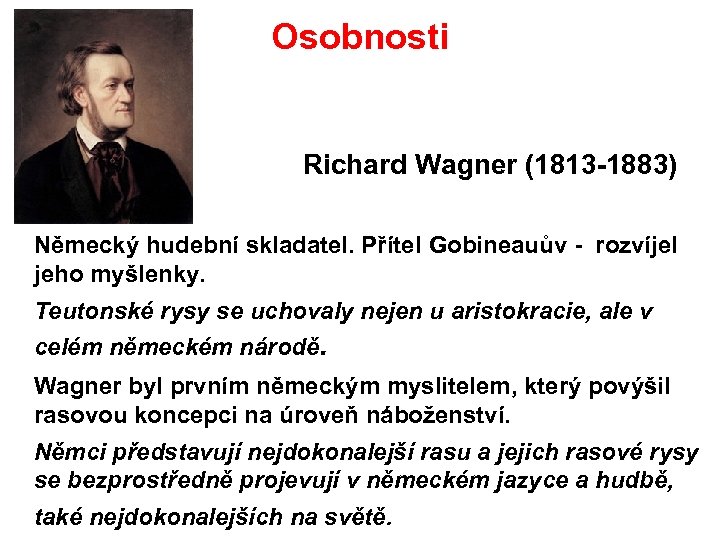 Osobnosti

Richard Wagner (1813-1883)

Německý hudební skladatel. Přítel Gobineauův - rozvíjel jeho myšlenky.

Teutonské rysy se uchovaly nejen u aristokracie, ale v celém německém národě.

Wagner byl prvním německým myslitelem, který povýšil rasovou koncepci na úroveň náboženství.

Němci představují nejdokonalejší rasu a jejich rasové rysy se bezprostředně projevují v německém jazyce a hudbě, také nejdokonalejších na světě.